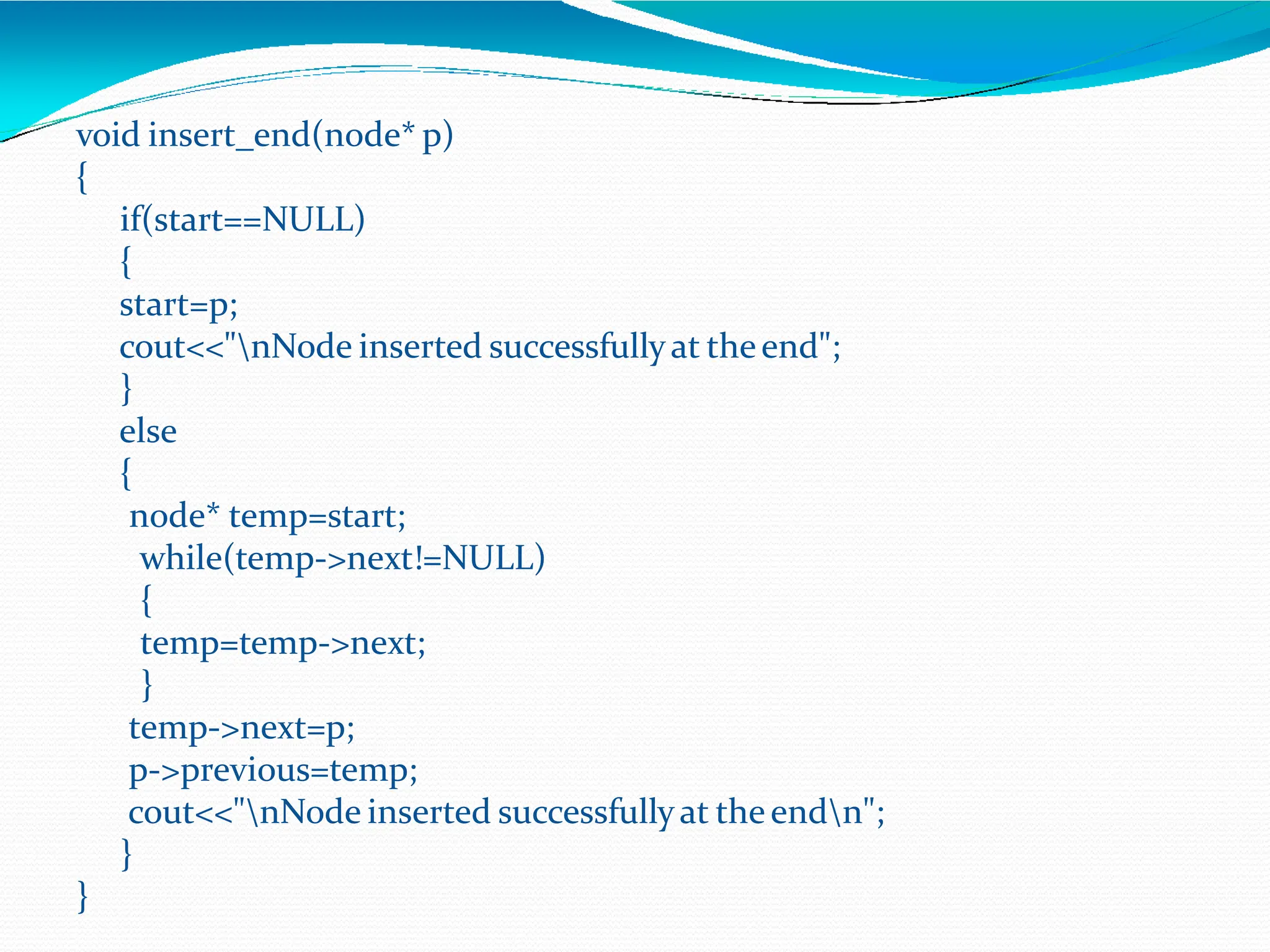 void insert_end(node* p)
{
  if(start==NULL)
  {
  start=p;
  cout<<"\nNode inserted successfully at the end";
  }
  else
  {
   node* temp=start;
    while(temp->next!=NULL)
    {
    temp=temp->next;
    }
   temp->next=p;
   p->previous=temp;
   cout<<"\nNode inserted successfully at the end\n";
  }
}